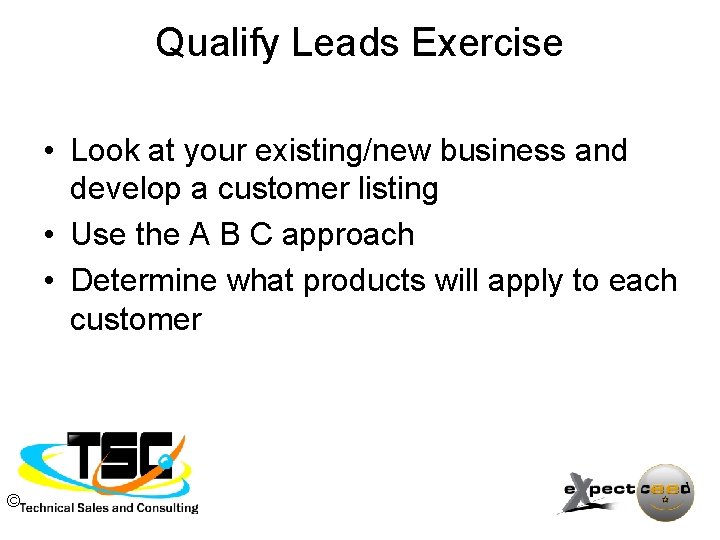 Qualify Leads Exercise

• Look at your existing/new business and develop a customer listing
• Use the A B C approach
• Determine what products will apply to each customer

TSC
©Technical Sales and Consulting

expectceed